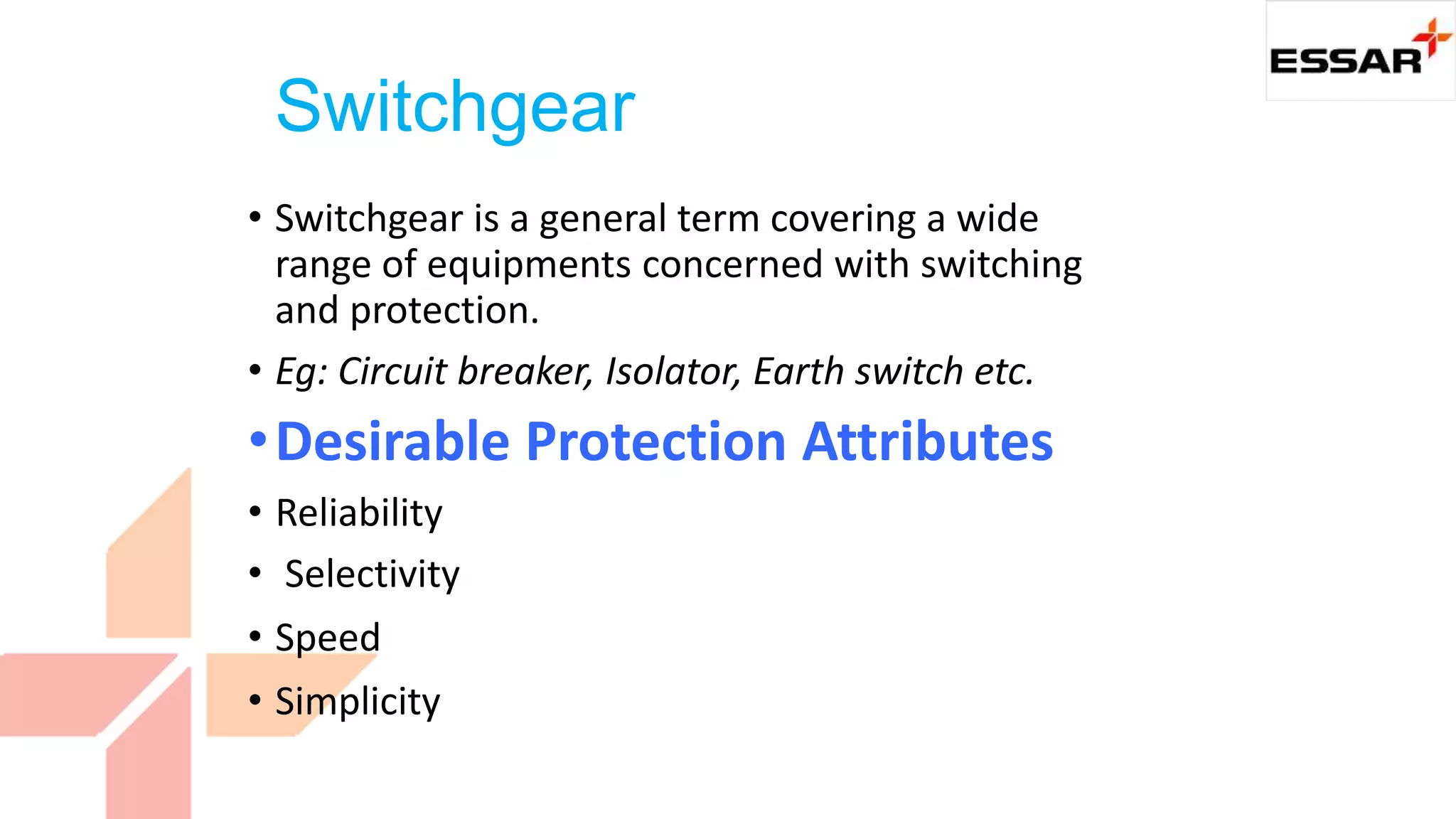 ESSAR

Switchgear

• Switchgear is a general term covering a wide range of equipments concerned with switching and protection.

• Eg: Circuit breaker, Isolator, Earth switch etc.

• Desirable Protection Attributes

• Reliability

• Selectivity

• Speed

• Simplicity